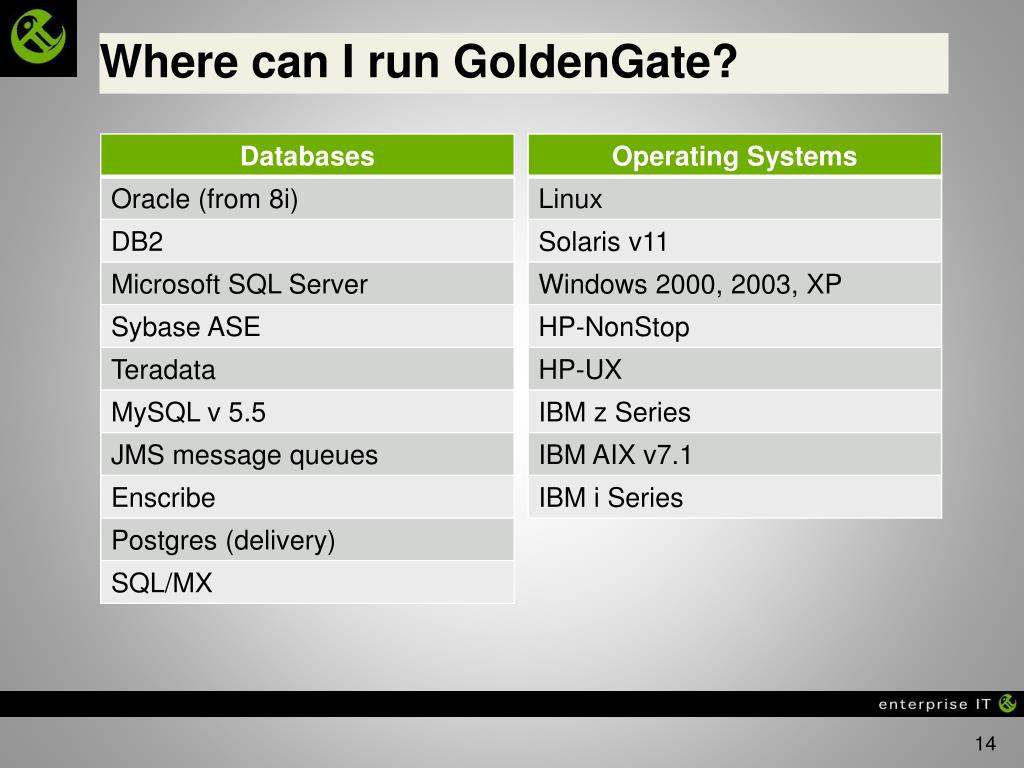 Where can I run GoldenGate?

| Databases |
|---|
| Oracle (from 8i) |
| DB2 |
| Microsoft SQL Server |
| Sybase ASE |
| Teradata |
| MySQL v 5.5 |
| JMS message queues |
| Enscribe |
| Postgres (delivery) |
| SQL/MX |

| Operating Systems |
|---|
| Linux |
| Solaris v11 |
| Windows 2000, 2003, XP |
| HP-NonStop |
| HP-UX |
| IBM z Series |
| IBM AIX v7.1 |
| IBM i Series |

enterprise IT

14